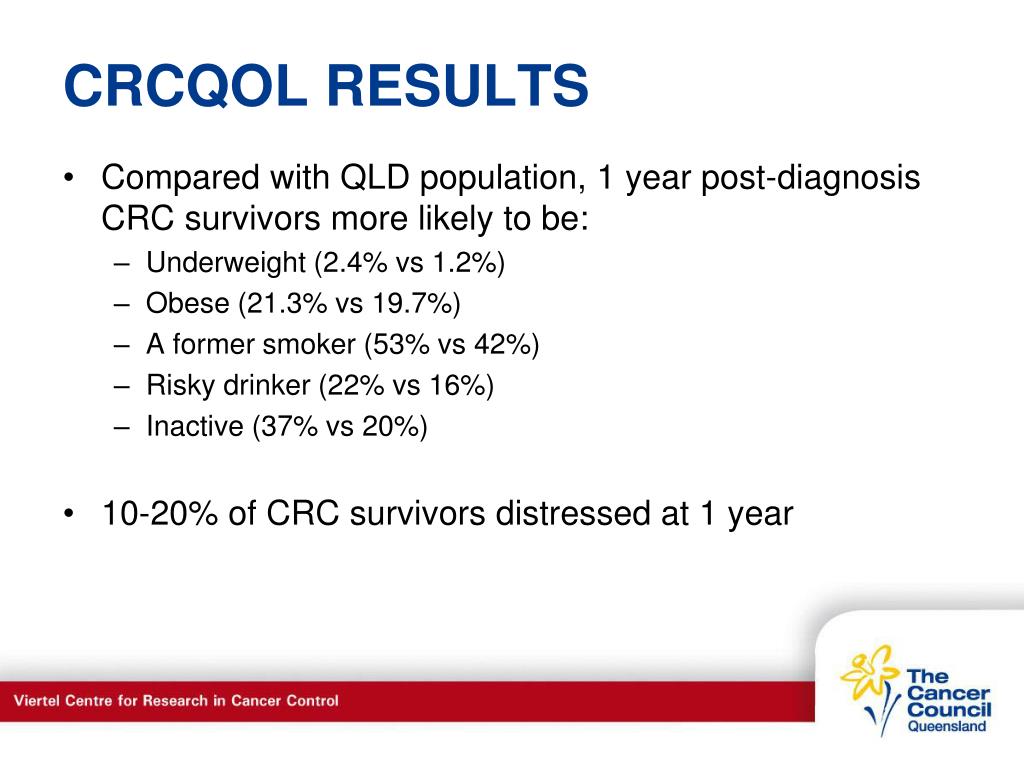 CRCQOL RESULTS

• Compared with QLD population, 1 year post-diagnosis CRC survivors more likely to be:
– Underweight (2.4% vs 1.2%)
– Obese (21.3% vs 19.7%)
– A former smoker (53% vs 42%)
– Risky drinker (22% vs 16%)
– Inactive (37% vs 20%)

• 10-20% of CRC survivors distressed at 1 year

Viertel Centre for Research in Cancer Control

The Cancer Council Queensland